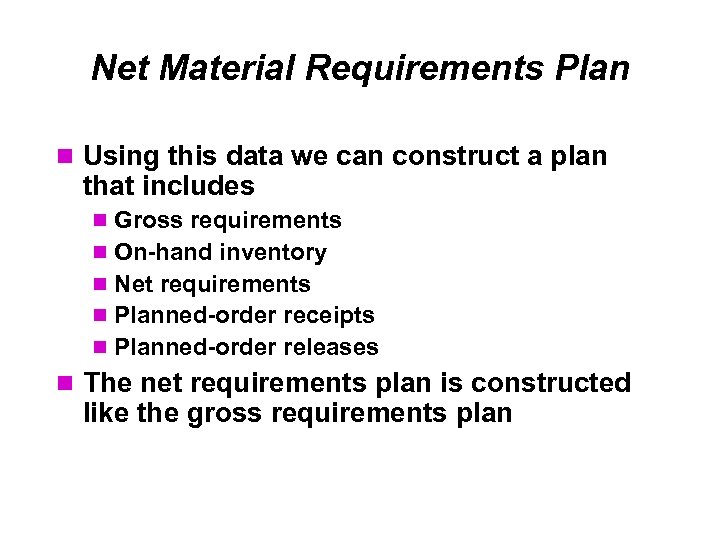 Net Material Requirements Plan

Using this data we can construct a plan that includes

Gross requirements

On-hand inventory

Net requirements

Planned-order receipts

Planned-order releases

The net requirements plan is constructed like the gross requirements plan